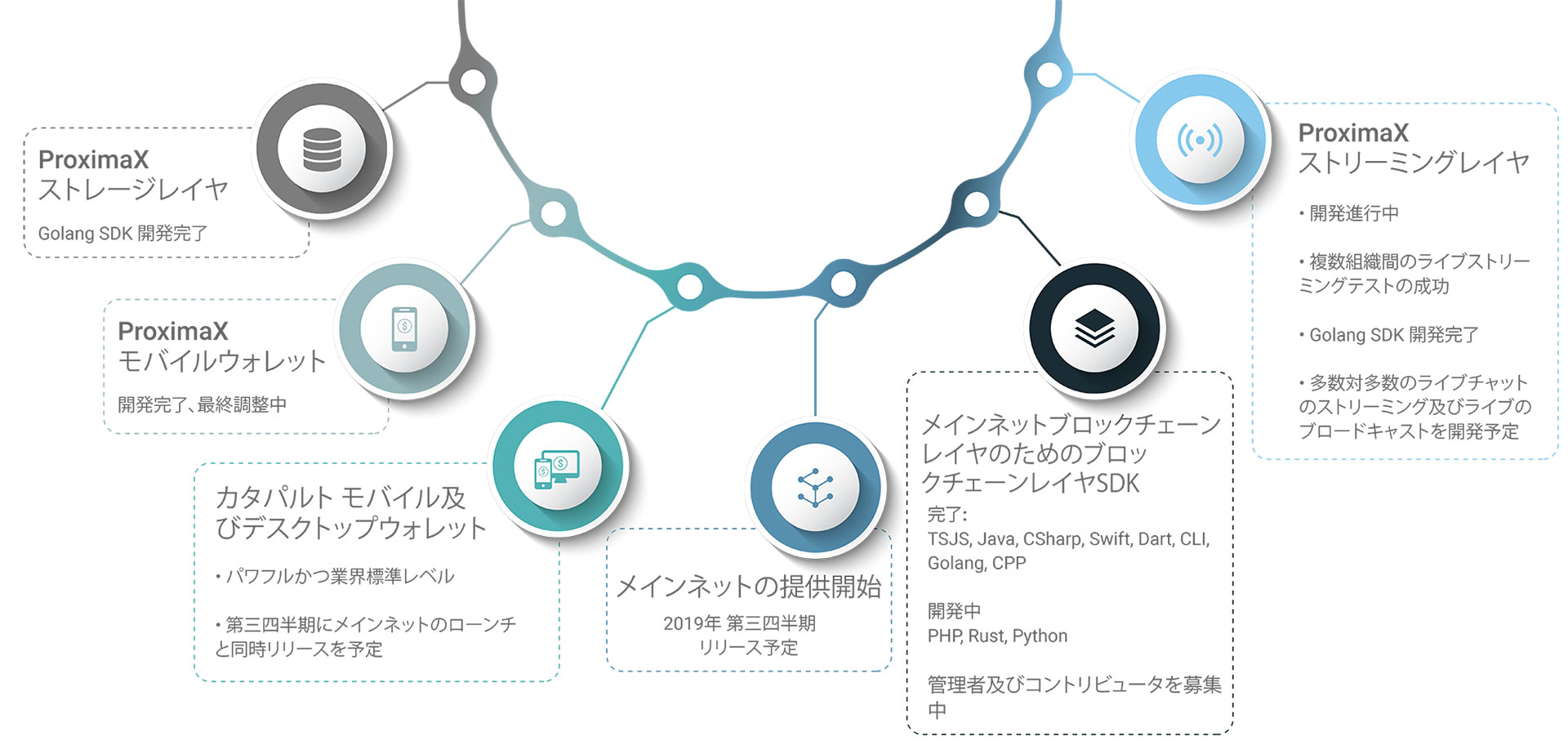 ProximaX
ストレージレイヤ

Golang SDK 開発完了

ProximaX
モバイルウォレット

開発完了、最終調整中

カタパルト モバイル及びデスクトップウォレット

• パワフルかつ業界標準レベル

• 第三四半期にメインネットのローンチと同時リリースを予定

メインネットの提供開始

2019年 第三四半期
リリース予定

メインネットブロックチェーンレイヤのためのブロックチェーンレイヤSDK

完了:
TSJS, Java, CSharp, Swift, Dart, CLI, Golang, CPP

開発中
PHP, Rust, Python

管理者及びコントリビュータを募集中

ProximaX
ストリーミングレイヤ

• 開発進行中

• 複数組織間のライブストリーミングテストの成功

• Golang SDK 開発完了

• 多数対多数のライブチャットのストリーミング及びライブのブロードキャストを開発予定